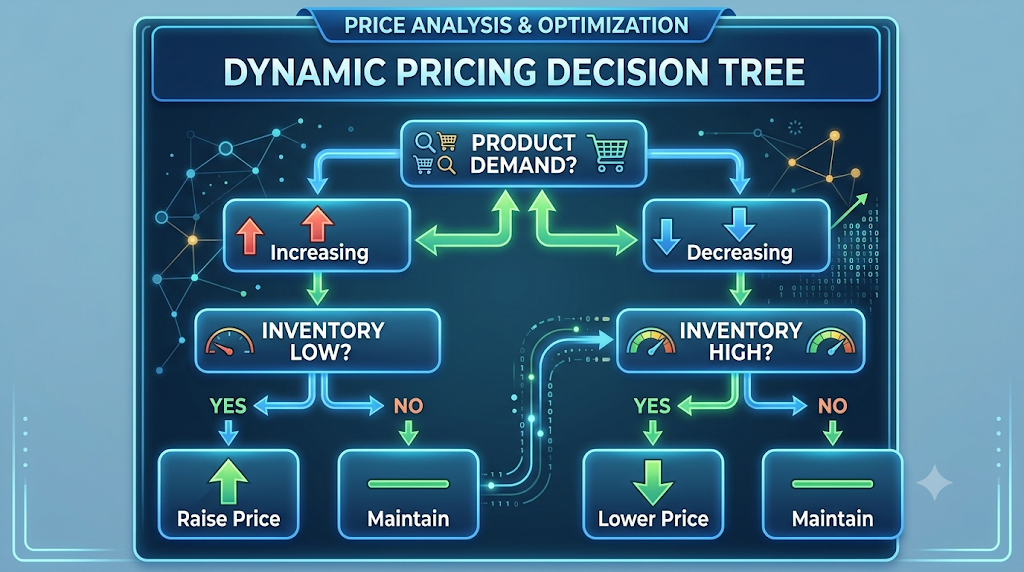 PRICE ANALYSIS & OPTIMIZATION

DYNAMIC PRICING DECISION TREE

PRODUCT DEMAND?

Increasing

Decreasing

INVENTORY LOW?

INVENTORY HIGH?

YES

NO

YES

NO

Raise Price

Maintain

Lower Price

Maintain